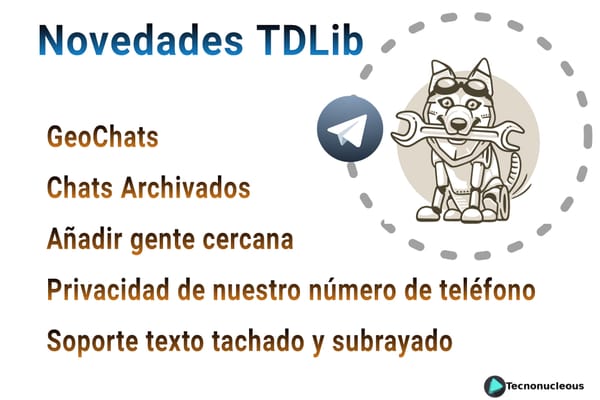 Novedades TDLib

GeoChats

Chats Archivados

Añadir gente cercana

Privacidad de nuestro número de teléfono

Soporte texto tachado y subrayado

Tecnonucleous